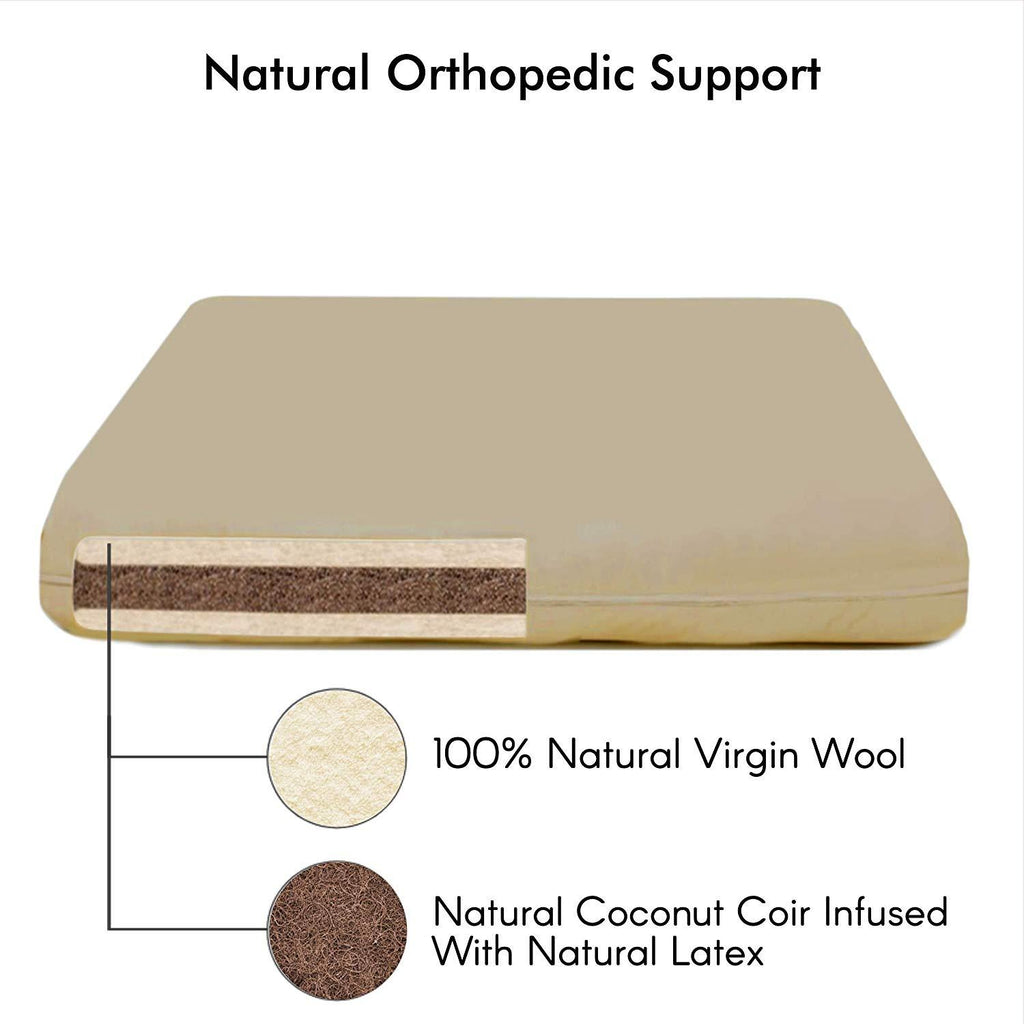 Natural Orthopedic Support

100% Natural Virgin Wool

Natural Coconut Coir Infused With Natural Latex